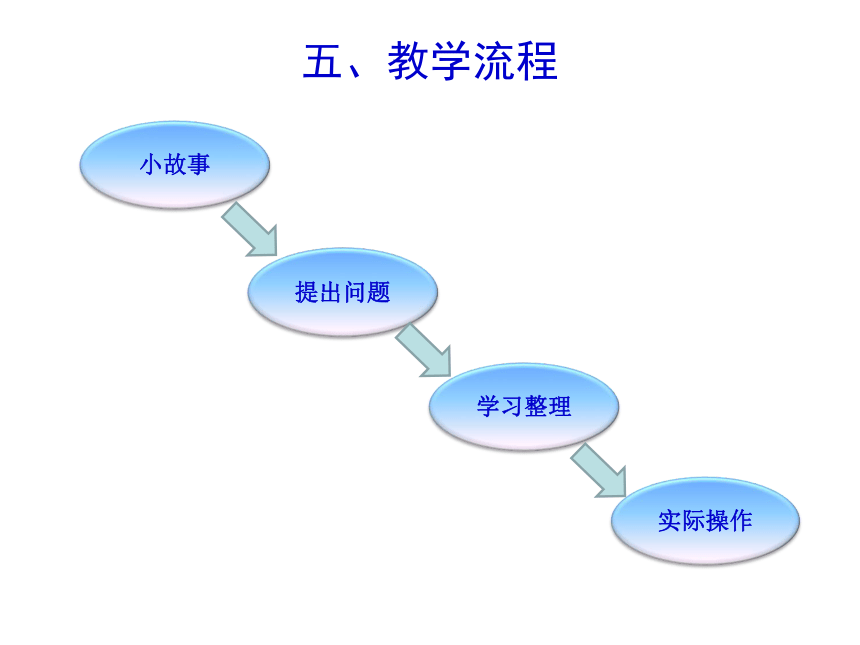 五、教学流程

小故事

提出问题

学习整理

实际操作